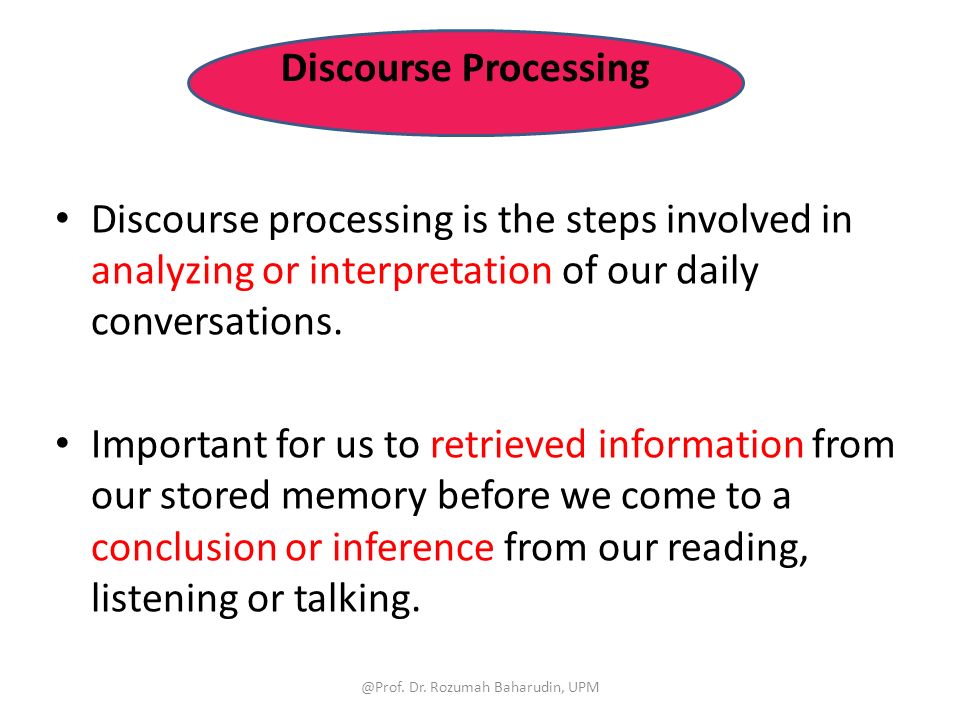 Discourse Processing

• Discourse processing is the steps involved in analyzing or interpretation of our daily conversations.

• Important for us to retrieved information from our stored memory before we come to a conclusion or inference from our reading, listening or talking.

@Prof. Dr. Rozumah Baharudin, UPM